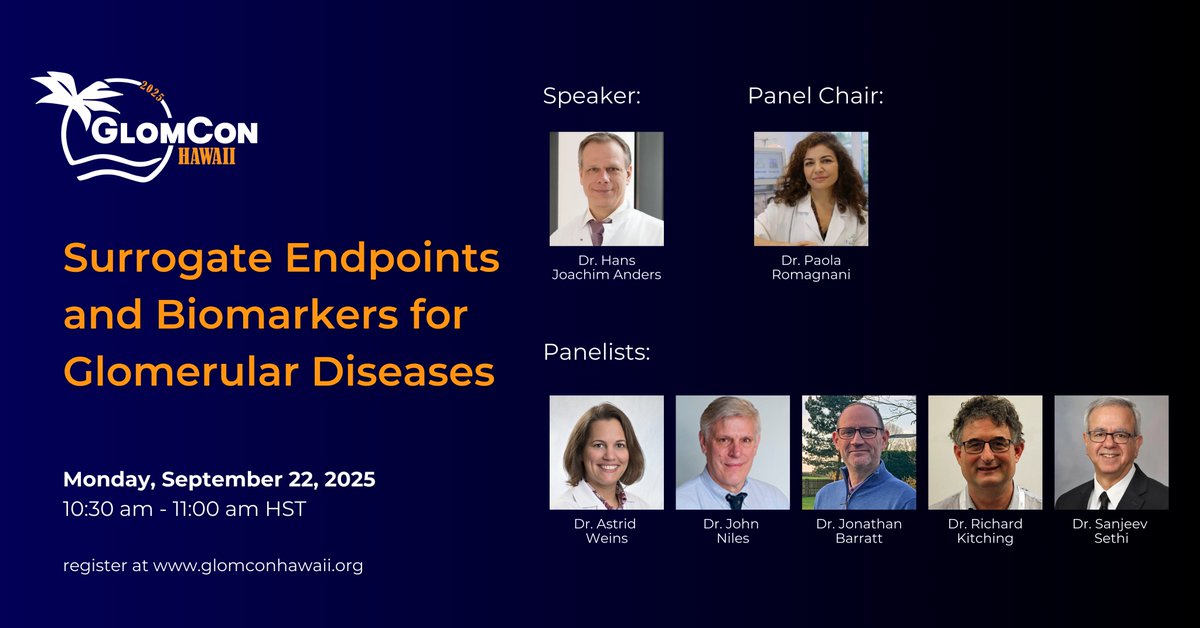 2025
GLOMCON
HAWAII

Surrogate Endpoints and Biomarkers for Glomerular Diseases

Monday, September 22, 2025
10:30 am - 11:00 am HST

register at www.glomconhawaii.org

Speaker:

Dr. Hans Joachim Anders

Panel Chair:

Dr. Paola Romagnani

Panelists:

Dr. Astrid Weins

Dr. John Niles

Dr. Jonathan Barratt

Dr. Richard Kitching

Dr. Sanjeev Sethi